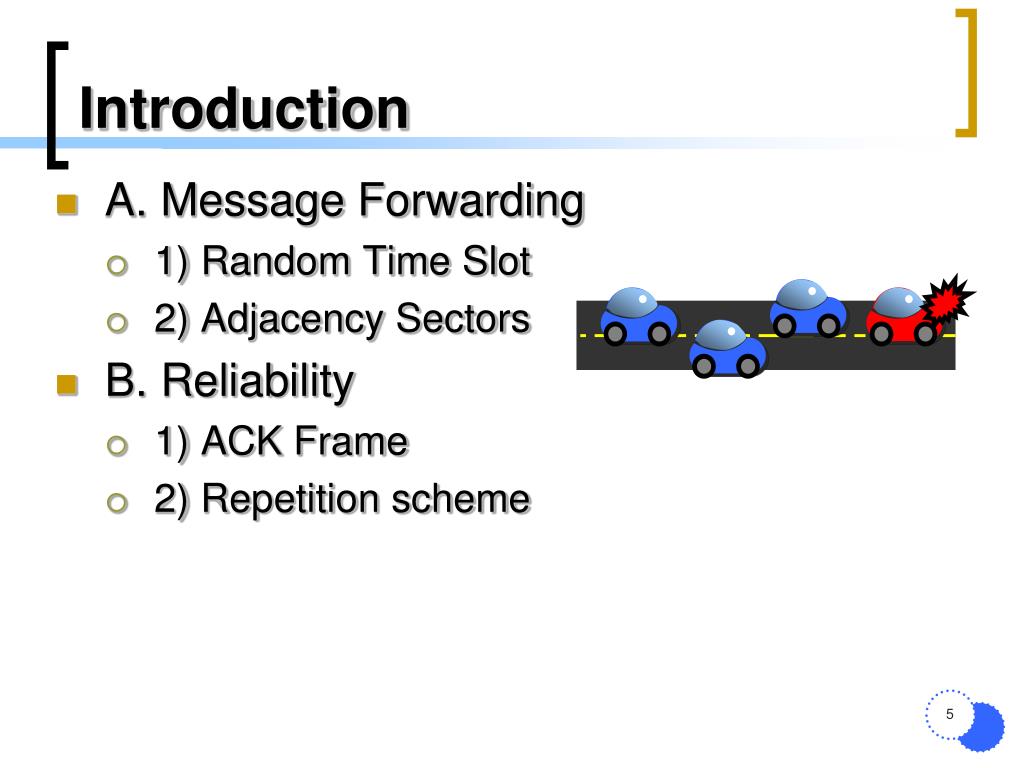 Introduction

A. Message Forwarding

1) Random Time Slot

2) Adjacency Sectors

B. Reliability

1) ACK Frame

2) Repetition scheme

5